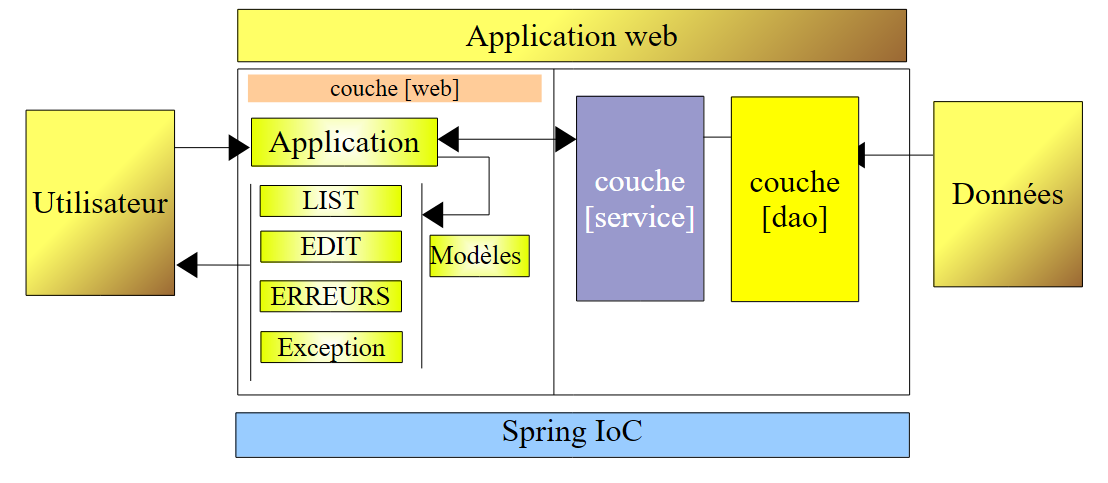 Application web

couche [web]

Utilisateur

Application

LIST

EDIT

ERREURS

Exception

Modèles

couche [service]

couche [dao]

Données

Spring IoC